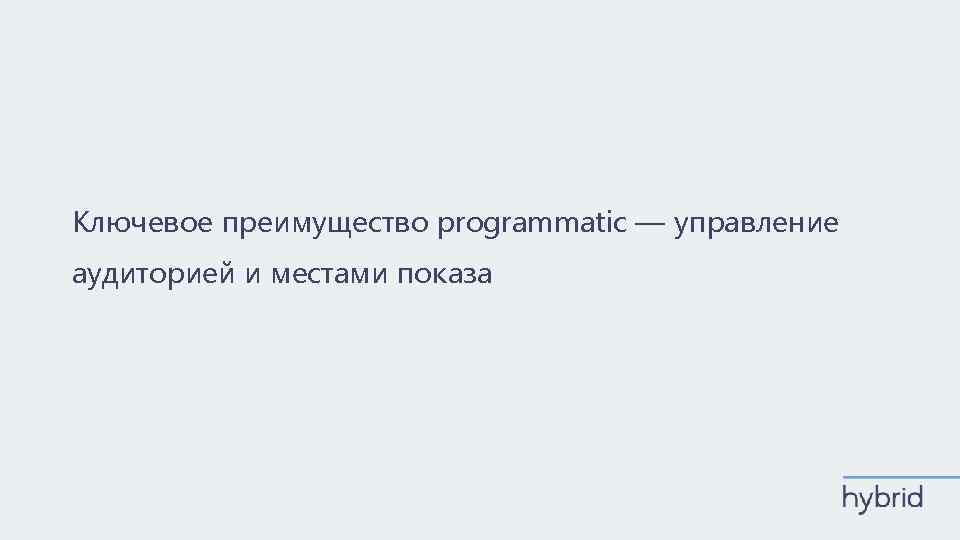 Ключевое преимущество programmatic — управление аудиторией и местами показа

hybrid